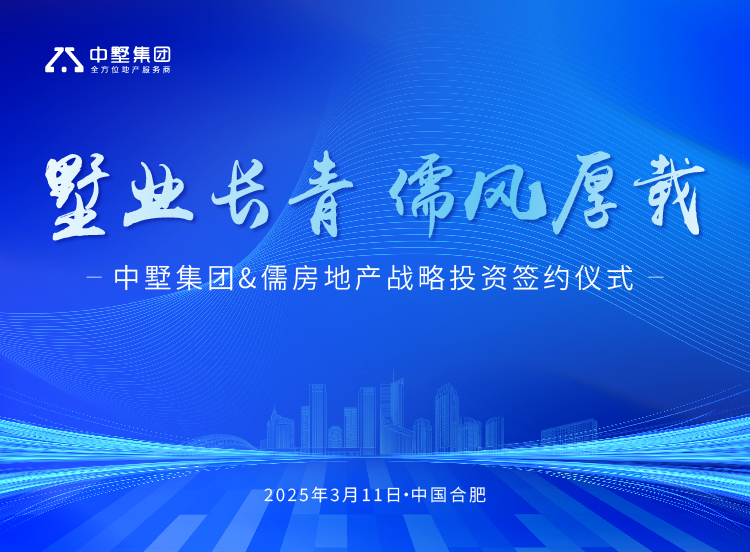 中墅集团
全方位地产服务商

墅业长青 儒风厚载

— 中墅集团&儒房地产战略投资签约仪式 —

2025年3月11日·中国合肥